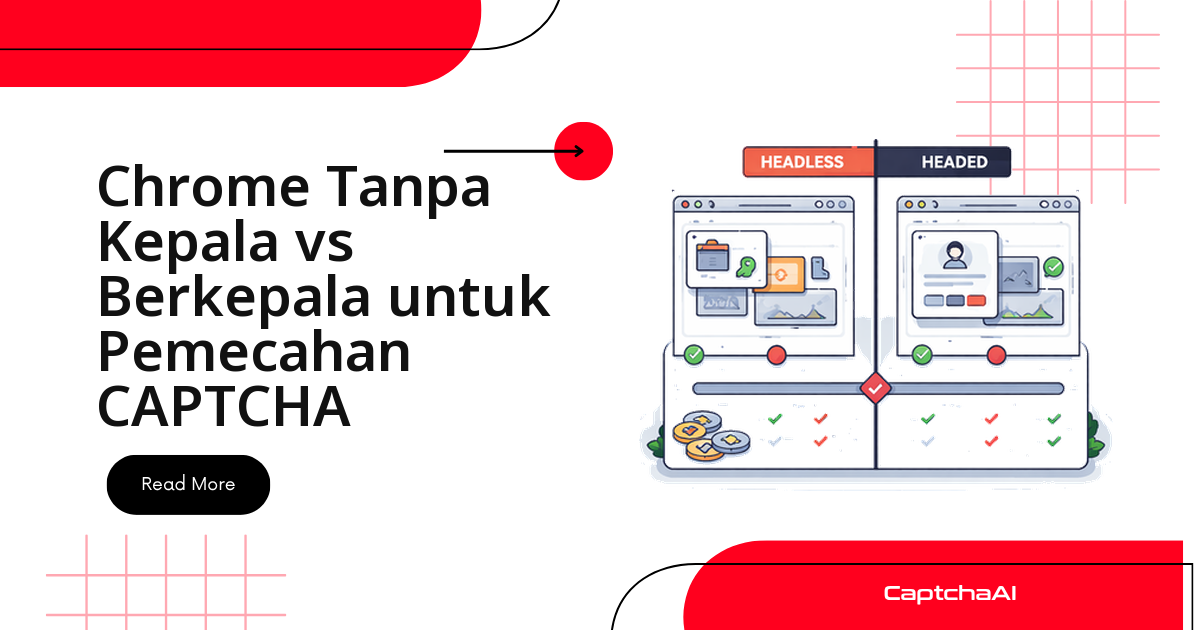 Chrome Tanpa Kepala vs Berkepala untuk Pemecahan CAPTCHA

Read More

HEADLESS

HEADED

CaptchaAI